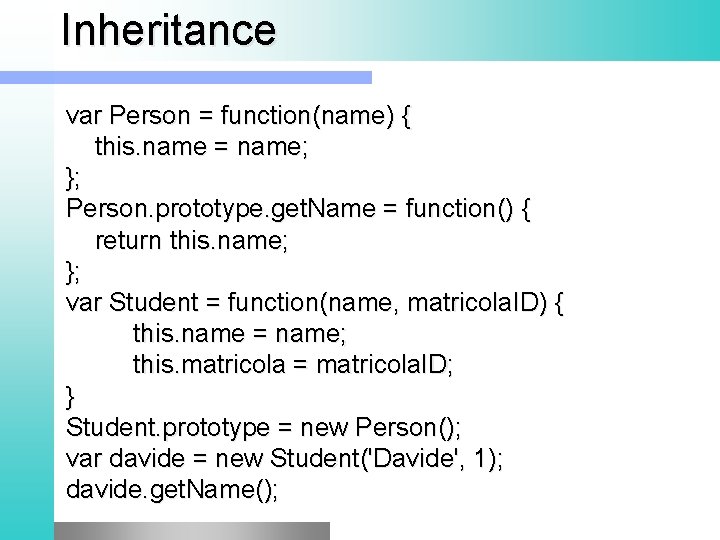 Inheritance

var Person = function(name) {
  this.name = name;
};
Person.prototype.getName = function() {
  return this.name;
};
var Student = function(name, matricolaID) {
    this.name = name;
    this.matricola = matricolaID;
}
Student.prototype = new Person();
var davide = new Student('Davide', 1);
davide.getName();